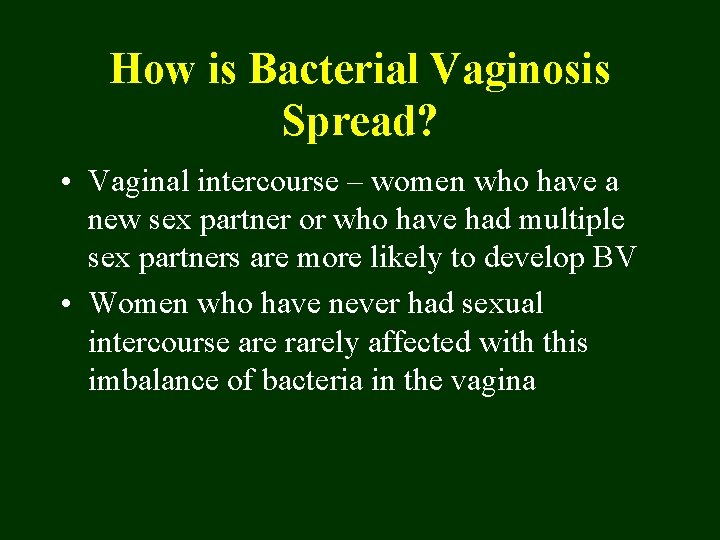 How is Bacterial Vaginosis Spread?

• Vaginal intercourse – women who have a new sex partner or who have had multiple sex partners are more likely to develop BV

• Women who have never had sexual intercourse are rarely affected with this imbalance of bacteria in the vagina